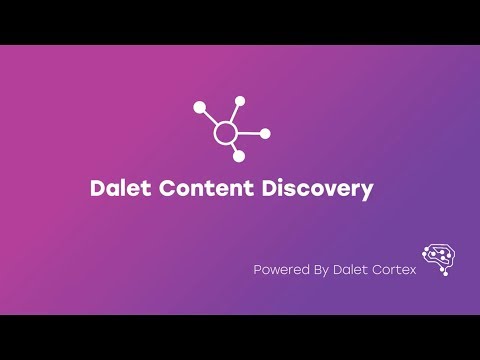 Dalet Content Discovery

Powered By Dalet Cortex